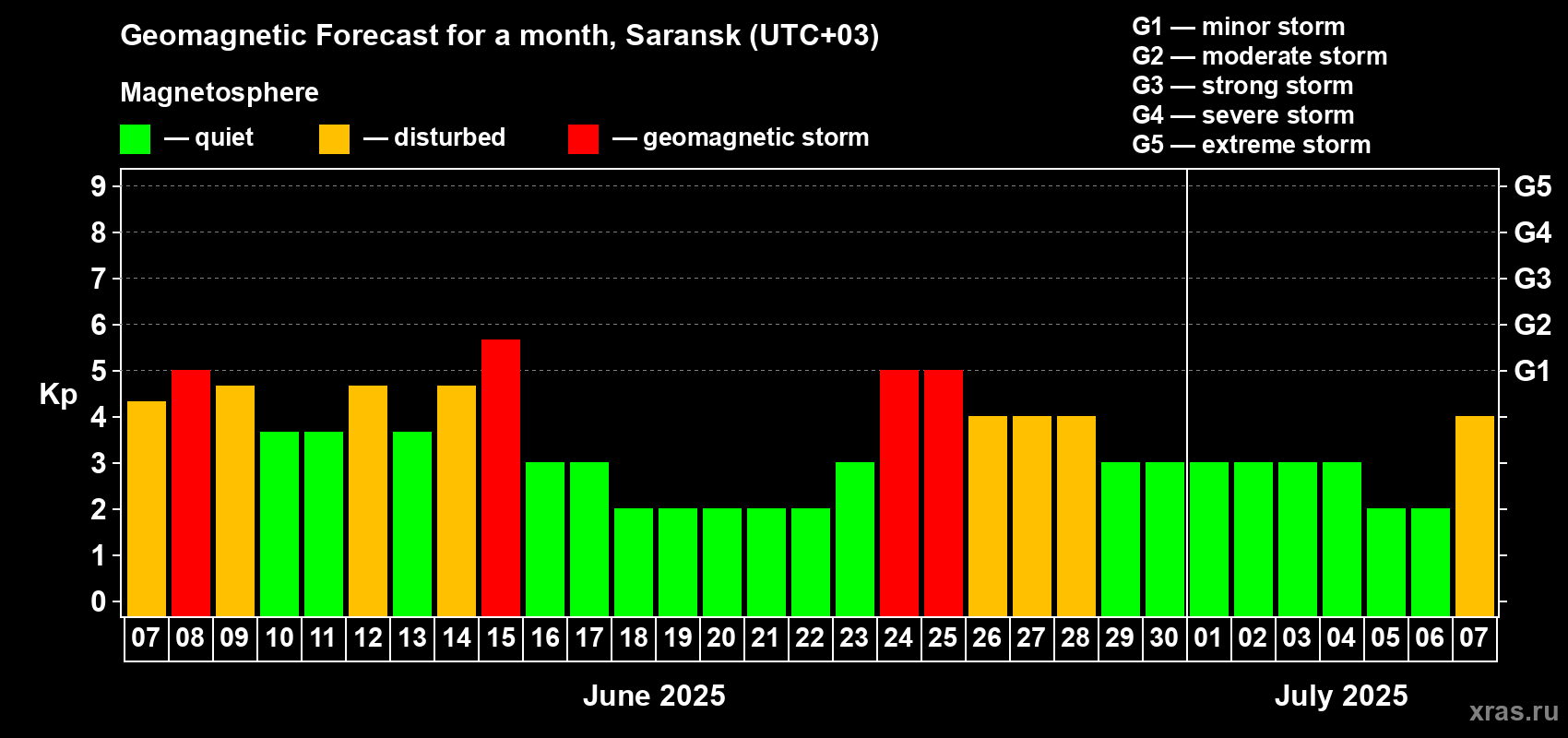 Geomagnetic Forecast for a month, Saransk (UTC+03)

Magnetosphere

— quiet — disturbed — geomagnetic storm

G1 — minor storm
G2 — moderate storm
G3 — strong storm
G4 — severe storm
G5 — extreme storm

Kp

9
8
7
6
5
4
3
2
1
0

G5
G4
G3
G2
G1

07 08 09 10 11 12 13 14 15 16 17 18 19 20 21 22 23 24 25 26 27 28 29 30 01 02 03 04 05 06 07

June 2025

July 2025

xras.ru